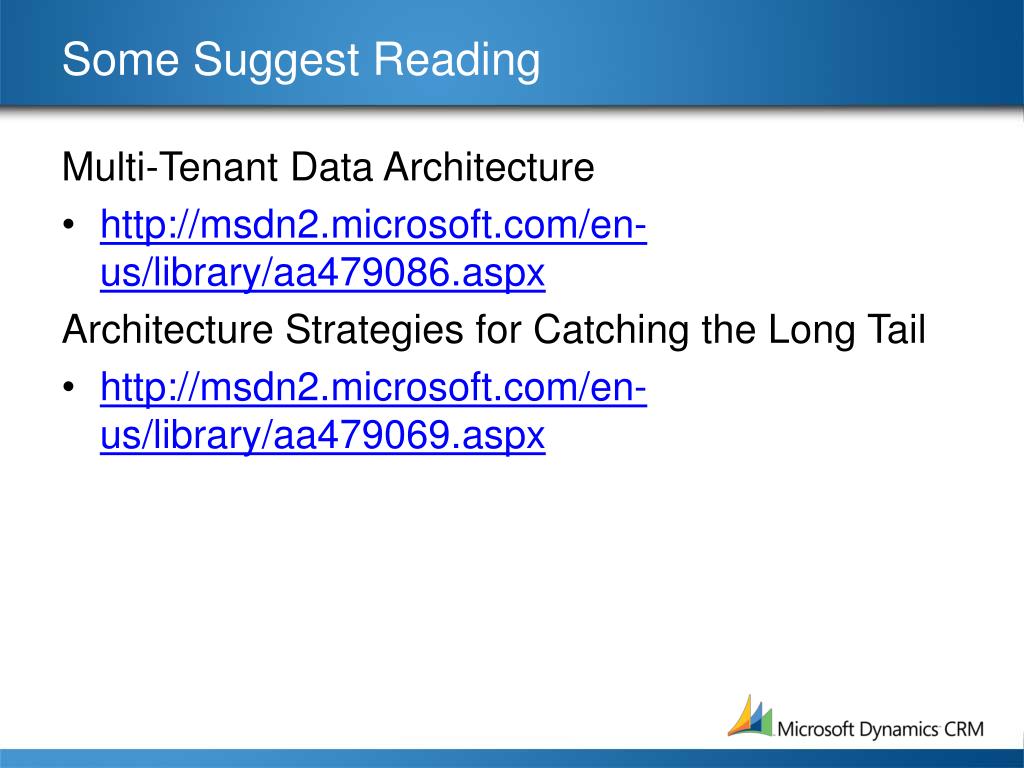 Some Suggest Reading

Multi-Tenant Data Architecture

• http://msdn2.microsoft.com/en-us/library/aa479086.aspx

Architecture Strategies for Catching the Long Tail

• http://msdn2.microsoft.com/en-us/library/aa479069.aspx

Microsoft Dynamics CRM